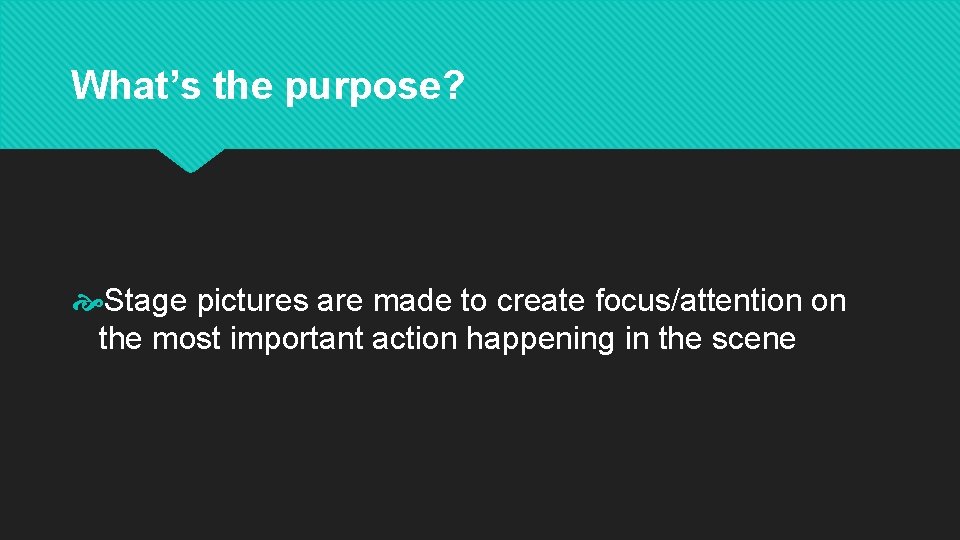 What’s the purpose?

Stage pictures are made to create focus/attention on the most important action happening in the scene